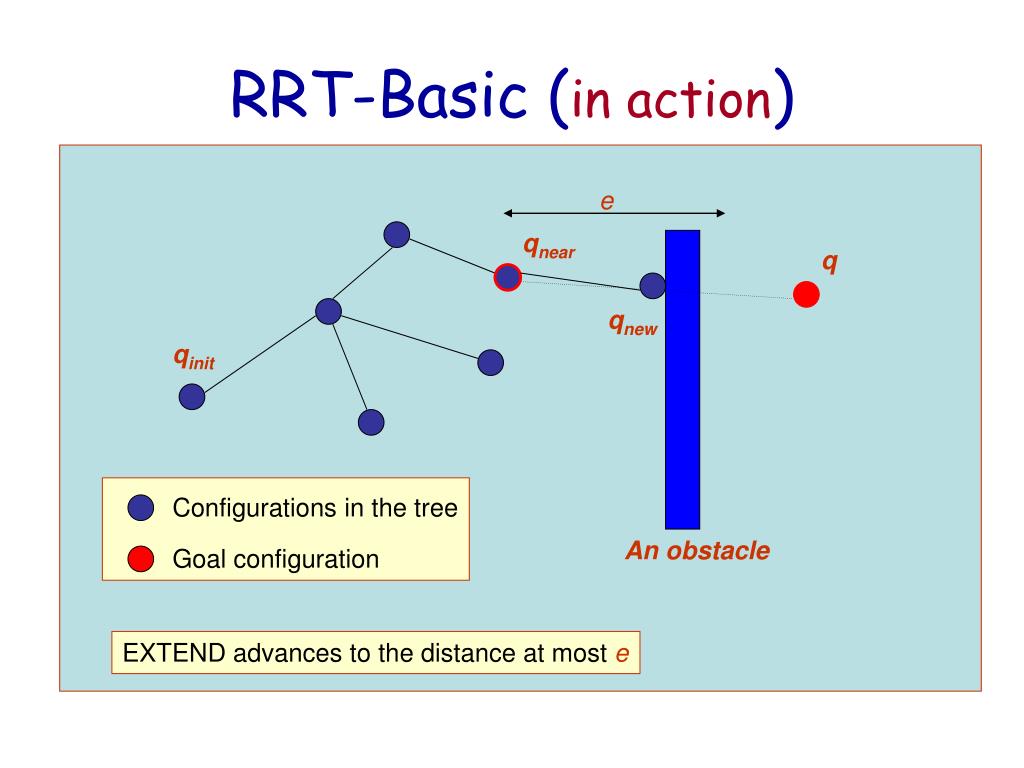 RRT-Basic (in action)

e

$q_{near}$

q

$q_{new}$

$q_{init}$

Configurations in the tree

Goal configuration

An obstacle

EXTEND advances to the distance at most e